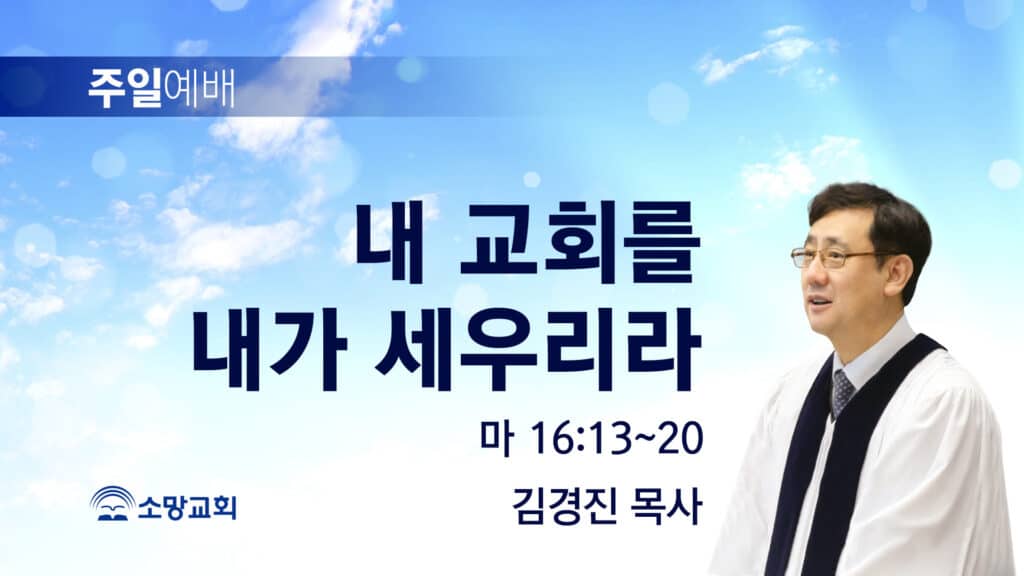 주일예배

내 교회를
내가 세우리라

마 16:13~20

김경진 목사

소망교회